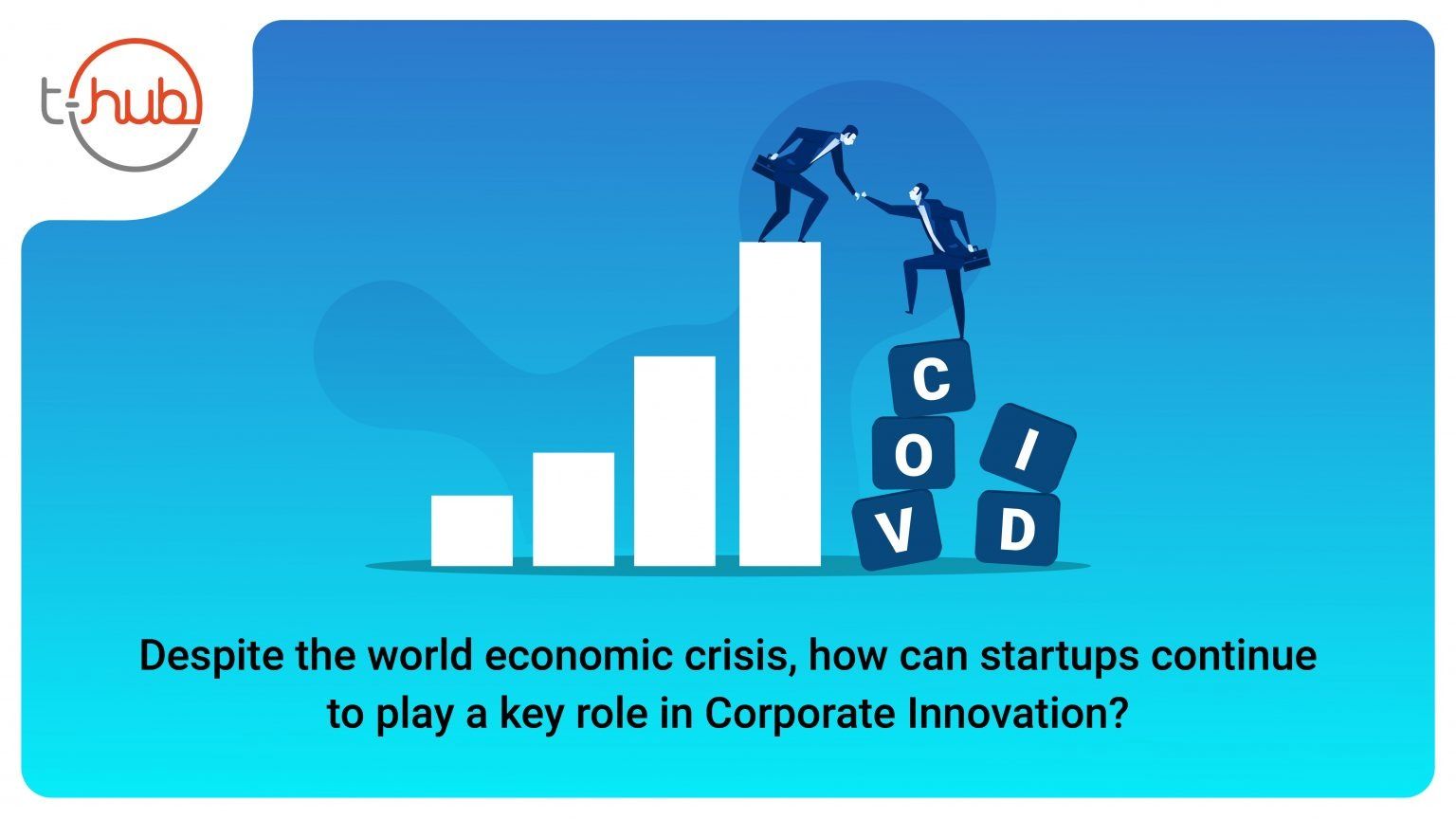 t-hub

C
O I
V D

Despite the world economic crisis, how can startups continue to play a key role in Corporate Innovation?